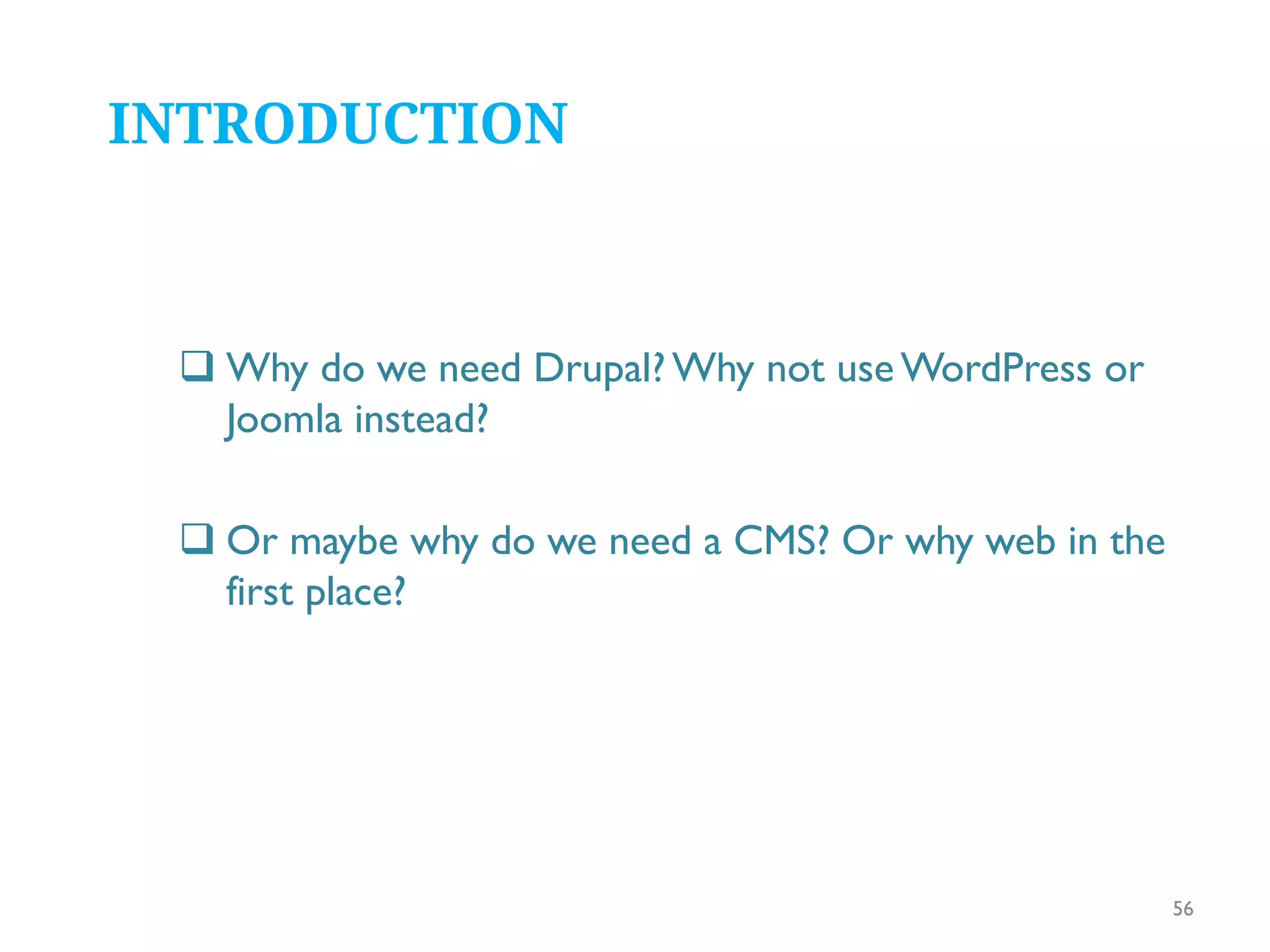 INTRODUCTION

❑ Why do we need Drupal? Why not use WordPress or Joomla instead?

❑ Or maybe why do we need a CMS? Or why web in the first place?

56